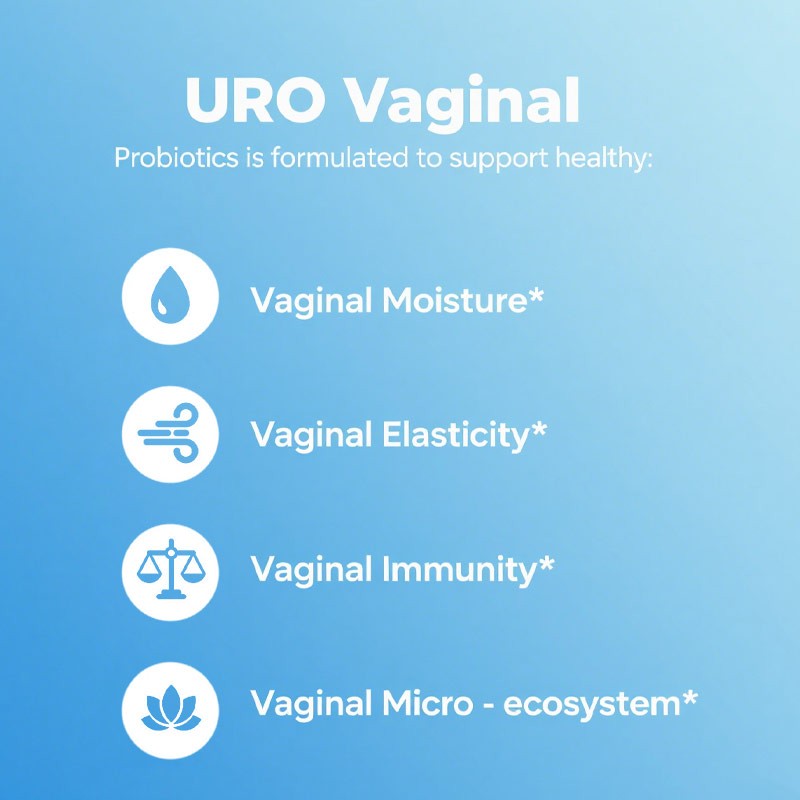 URO Vaginal

Probiotics is formulated to support healthy:

Vaginal Moisture*

Vaginal Elasticity*

Vaginal Immunity*

Vaginal Micro - ecosystem*